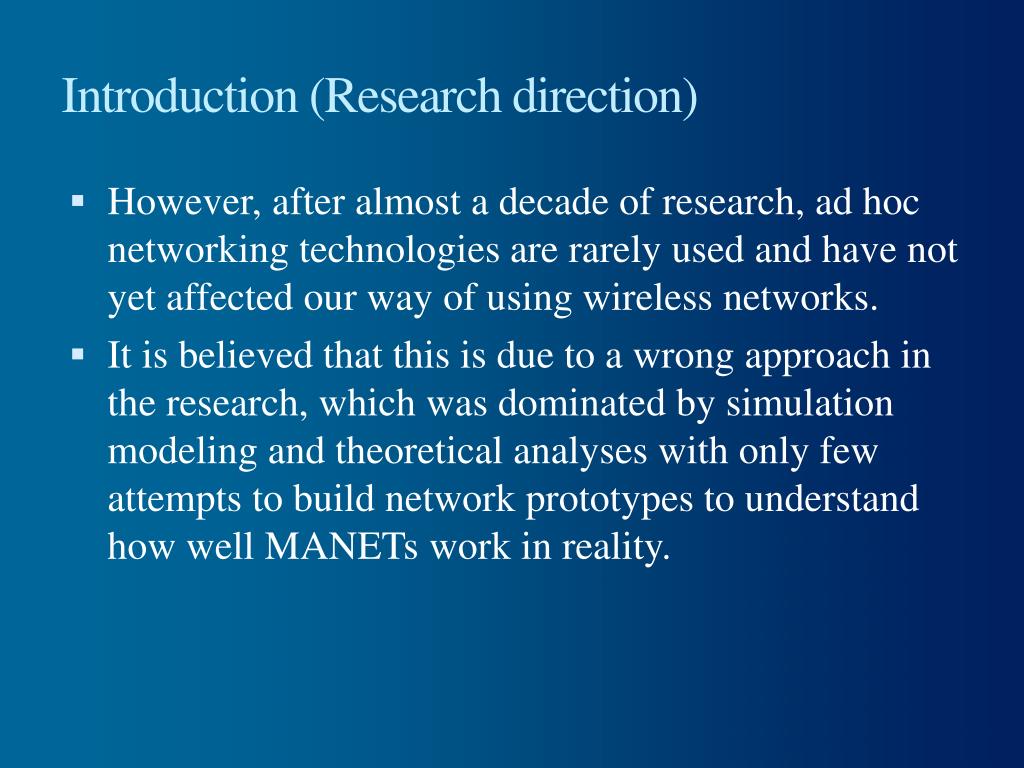 Introduction (Research direction)

▪ However, after almost a decade of research, ad hoc networking technologies are rarely used and have not yet affected our way of using wireless networks.

▪ It is believed that this is due to a wrong approach in the research, which was dominated by simulation modeling and theoretical analyses with only few attempts to build network prototypes to understand how well MANETs work in reality.